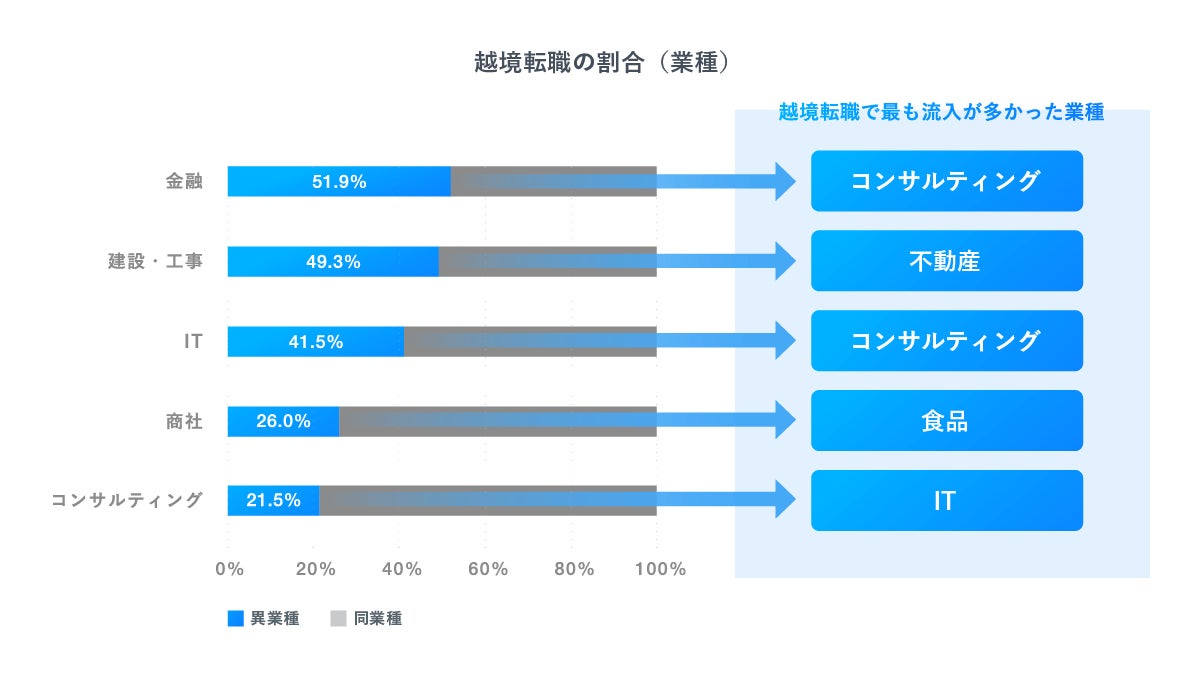 越境転職の割合（業種）

越境転職で最も流入が多かった業種

金融 51.9% コンサルティング

建設・工事 49.3% 不動産

IT 41.5% コンサルティング

商社 26.0% 食品

コンサルティング 21.5% IT

0% 20% 40% 60% 80% 100%

異業種 同業種